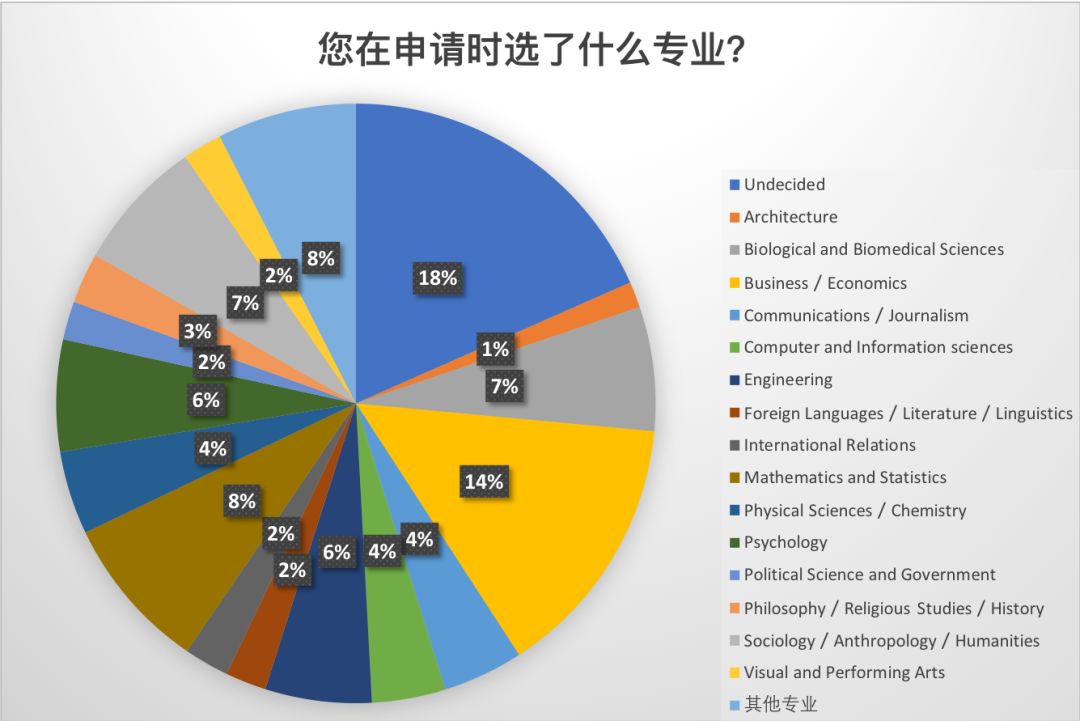 您在申请时选了什么专业?

18%
1%
7%
14%
4%
4%
6%
2%
2%
8%
4%
6%
2%
3%
7%
2%
8%

Undecided
Architecture
Biological and Biomedical Sciences
Business / Economics
Communications / Journalism
Computer and Information sciences
Engineering
Foreign Languages / Literature / Linguistics
International Relations
Mathematics and Statistics
Physical Sciences / Chemistry
Psychology
Political Science and Government
Philosophy / Religious Studies / History
Sociology / Anthropology / Humanities
Visual and Performing Arts
其他专业